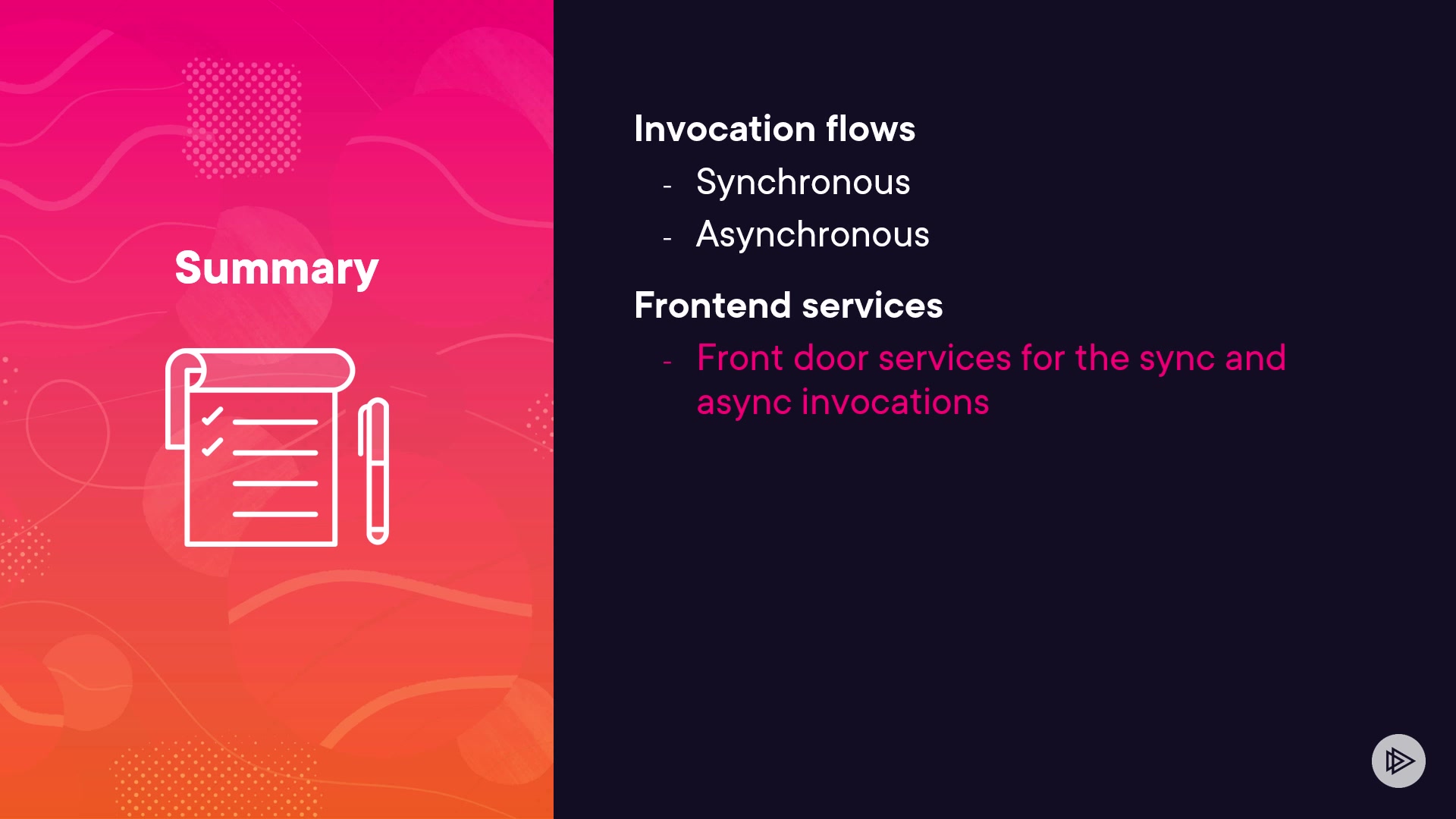 Summary

Invocation flows
- Synchronous
- Asynchronous

Frontend services
- Front door services for the sync and async invocations